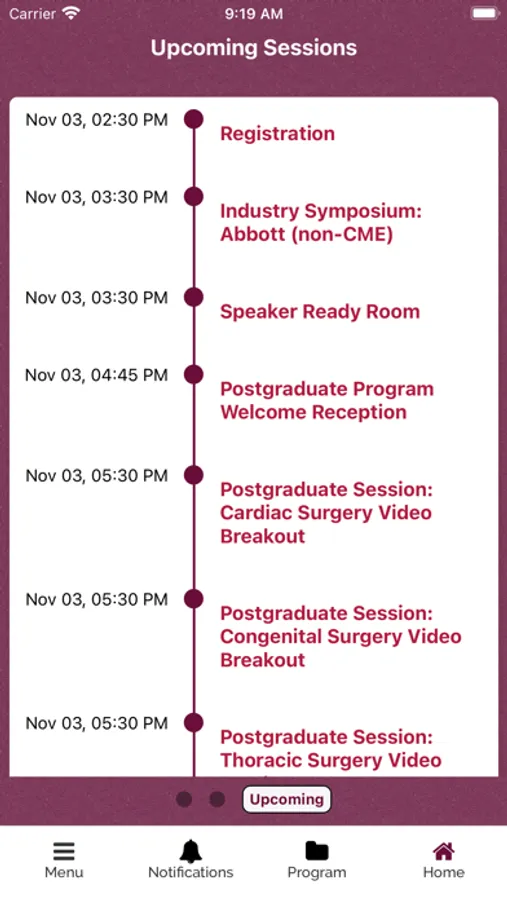 Carrier 9:19 AM

Upcoming Sessions

Nov 03, 02:30 PM
Registration

Nov 03, 03:30 PM
Industry Symposium: Abbott (non-CME)

Nov 03, 03:30 PM
Speaker Ready Room

Nov 03, 04:45 PM
Postgraduate Program Welcome Reception

Nov 03, 05:30 PM
Postgraduate Session: Cardiac Surgery Video Breakout

Nov 03, 05:30 PM
Postgraduate Session: Congenital Surgery Video Breakout

Nov 03, 05:30 PM
Postgraduate Session: Thoracic Surgery Video

Upcoming

Menu
Notifications
Program
Home